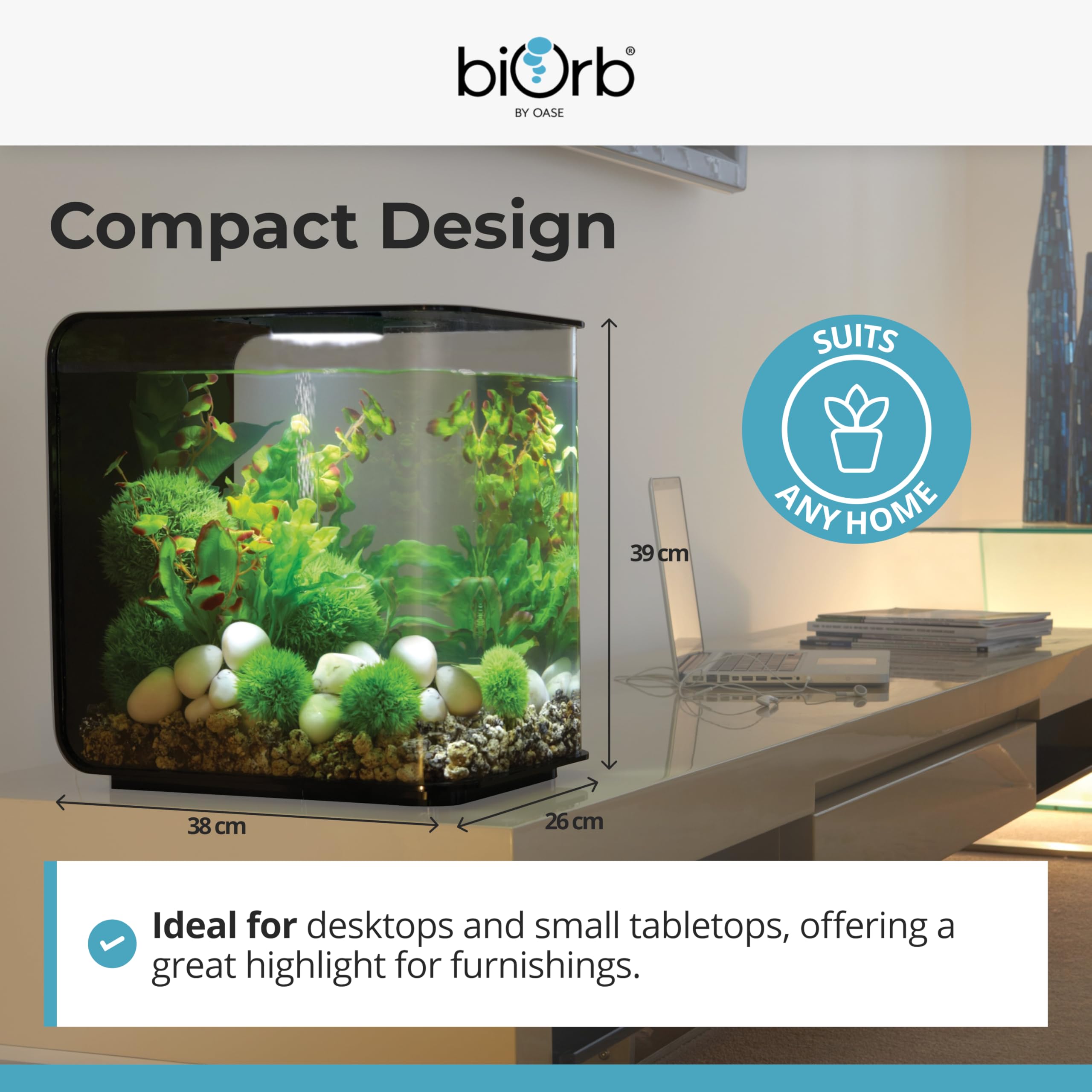 biOrb®
BY OASE

Compact Design

SUITS
ANY HOME

39 cm

38 cm

26 cm

Ideal for desktops and small tabletops, offering a great highlight for furnishings.